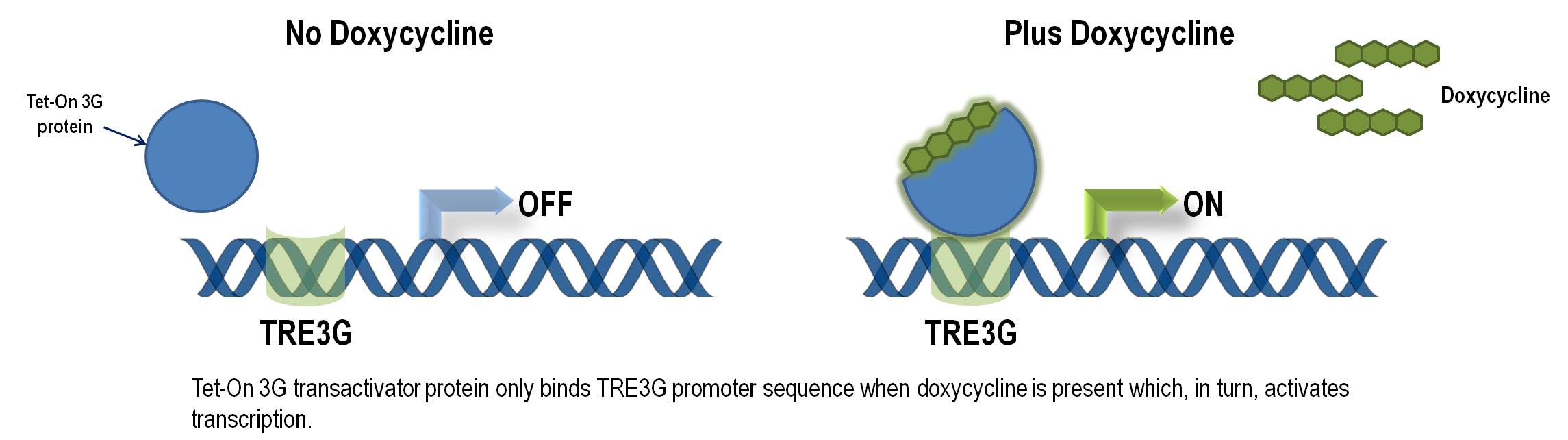 No Doxycycline

Tet-On 3G protein

OFF

TRE3G

Plus Doxycycline

Doxycycline

ON

TRE3G

Tet-On 3G transactivator protein only binds TRE3G promoter sequence when doxycycline is present which, in turn, activates transcription.